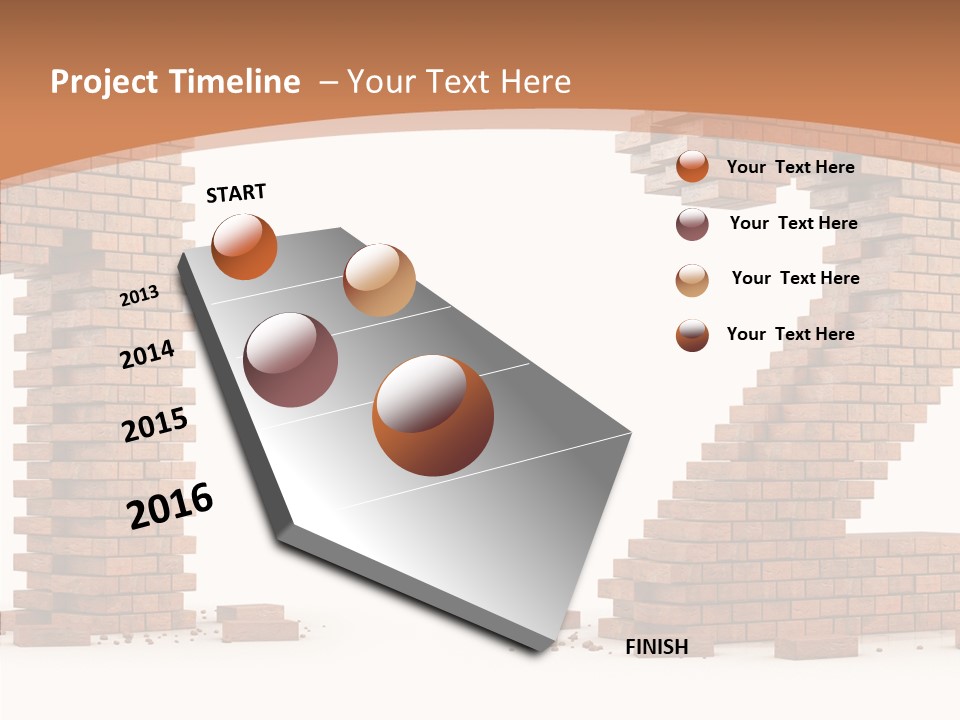 Project Timeline – Your Text Here

START

2013

2014

2015

2016

FINISH

Your Text Here

Your Text Here

Your Text Here

Your Text Here